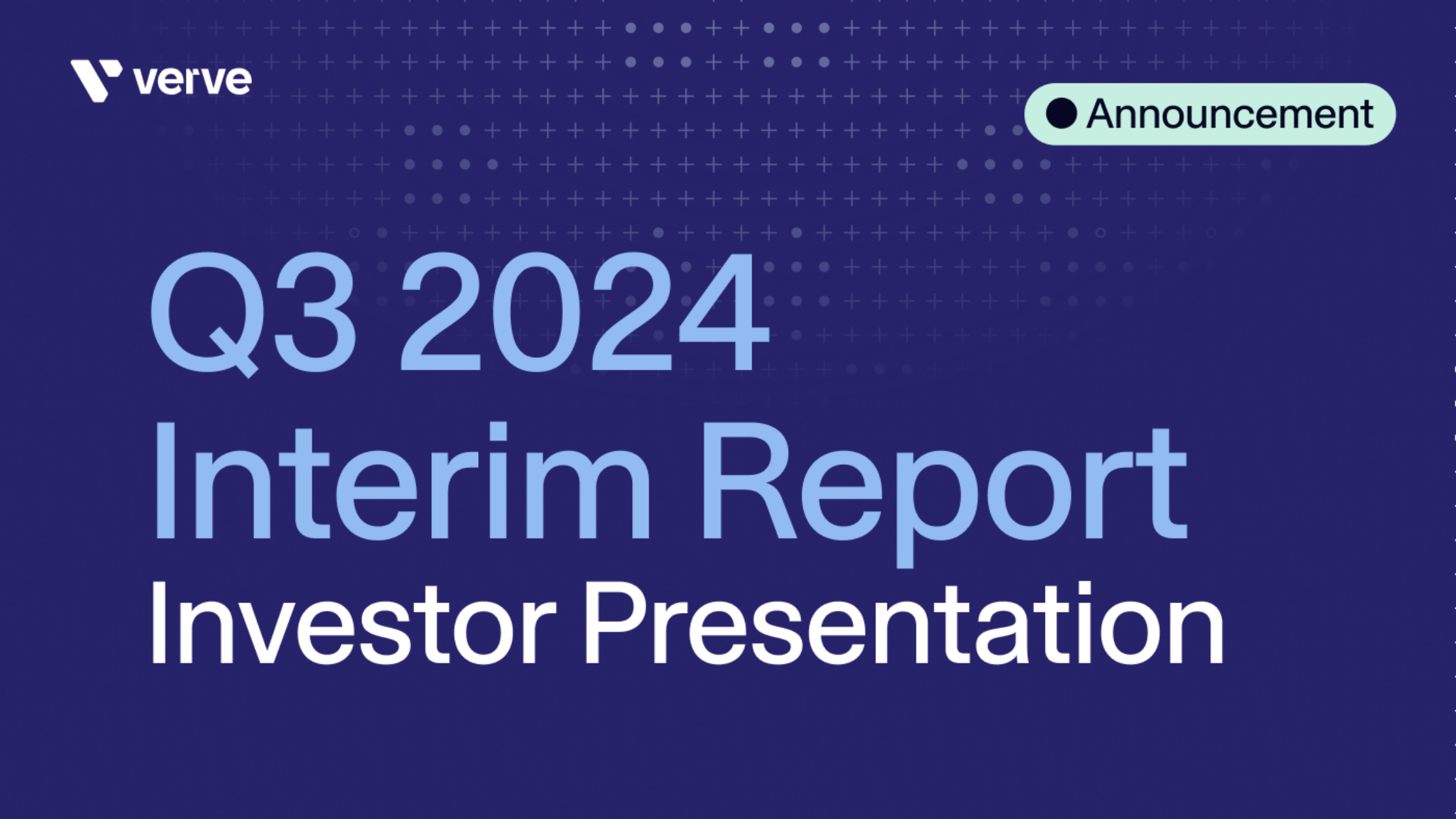 verve

Announcement

Q3 2024
Interim Report
Investor Presentation